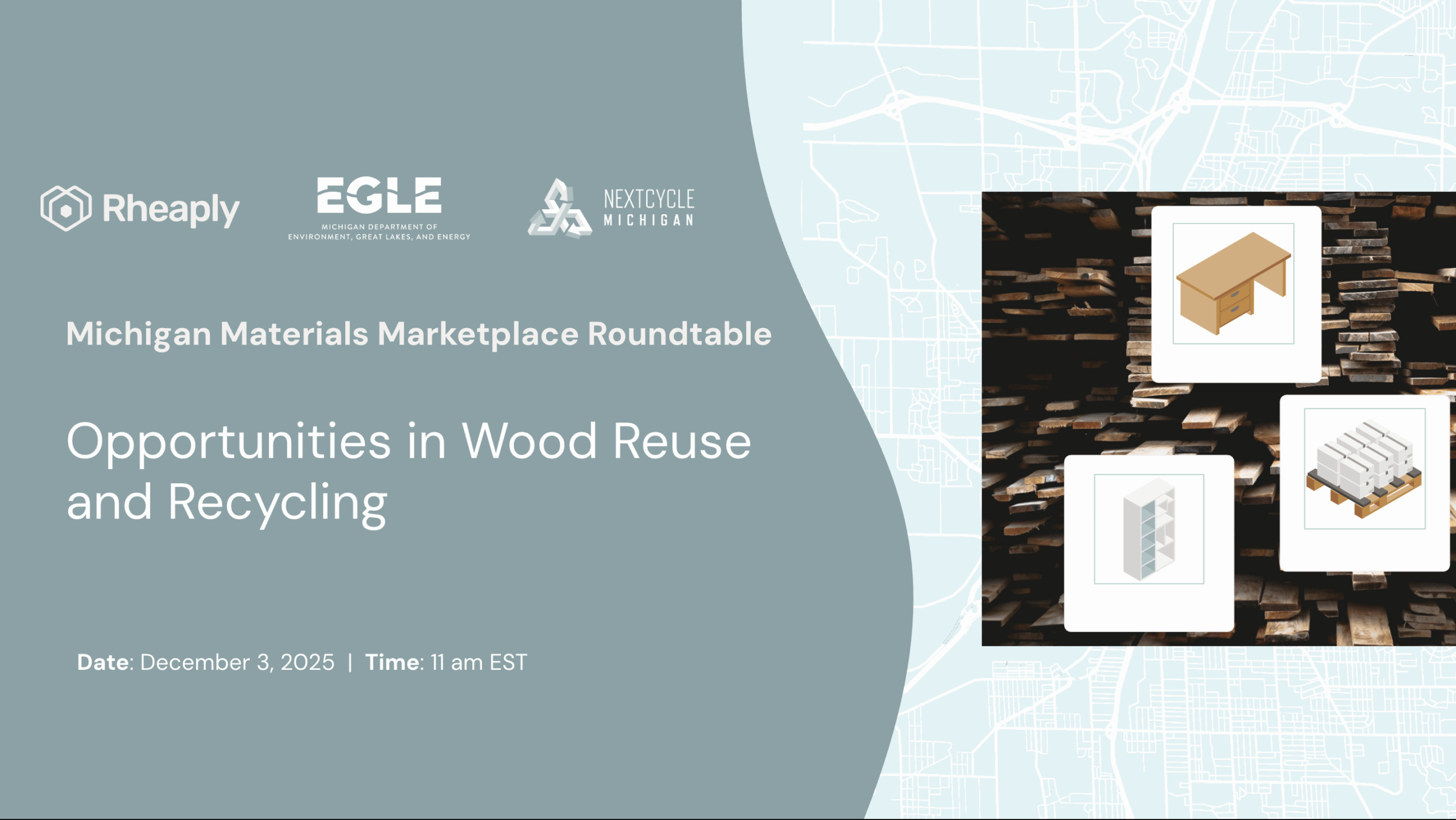 Rheaply

EGLE
MICHIGAN DEPARTMENT OF ENVIRONMENT, GREAT LAKES, AND ENERGY

NEXTCYCLE MICHIGAN

Michigan Materials Marketplace Roundtable

Opportunities in Wood Reuse and Recycling

Date: December 3, 2025 | Time: 11 am EST